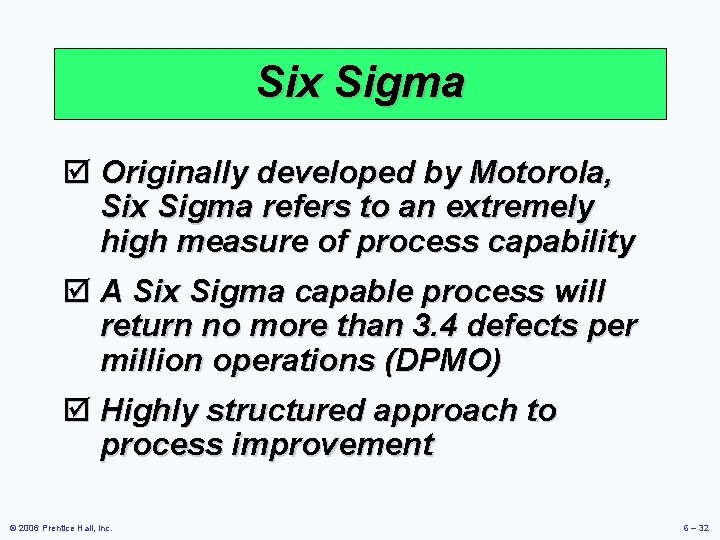 Six Sigma

☑ Originally developed by Motorola, Six Sigma refers to an extremely high measure of process capability

☑ A Six Sigma capable process will return no more than 3.4 defects per million operations (DPMO)

☑ Highly structured approach to process improvement

© 2006 Prentice Hall, Inc.

6 – 32